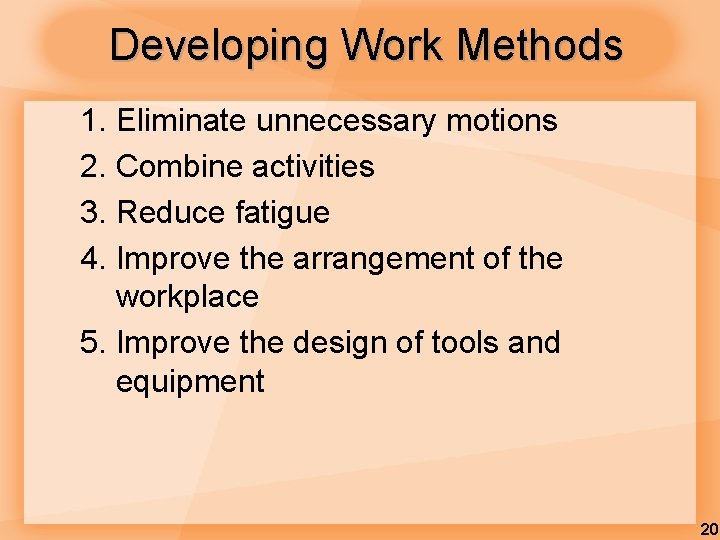 Developing Work Methods

1. Eliminate unnecessary motions
2. Combine activities
3. Reduce fatigue
4. Improve the arrangement of the workplace
5. Improve the design of tools and equipment

20